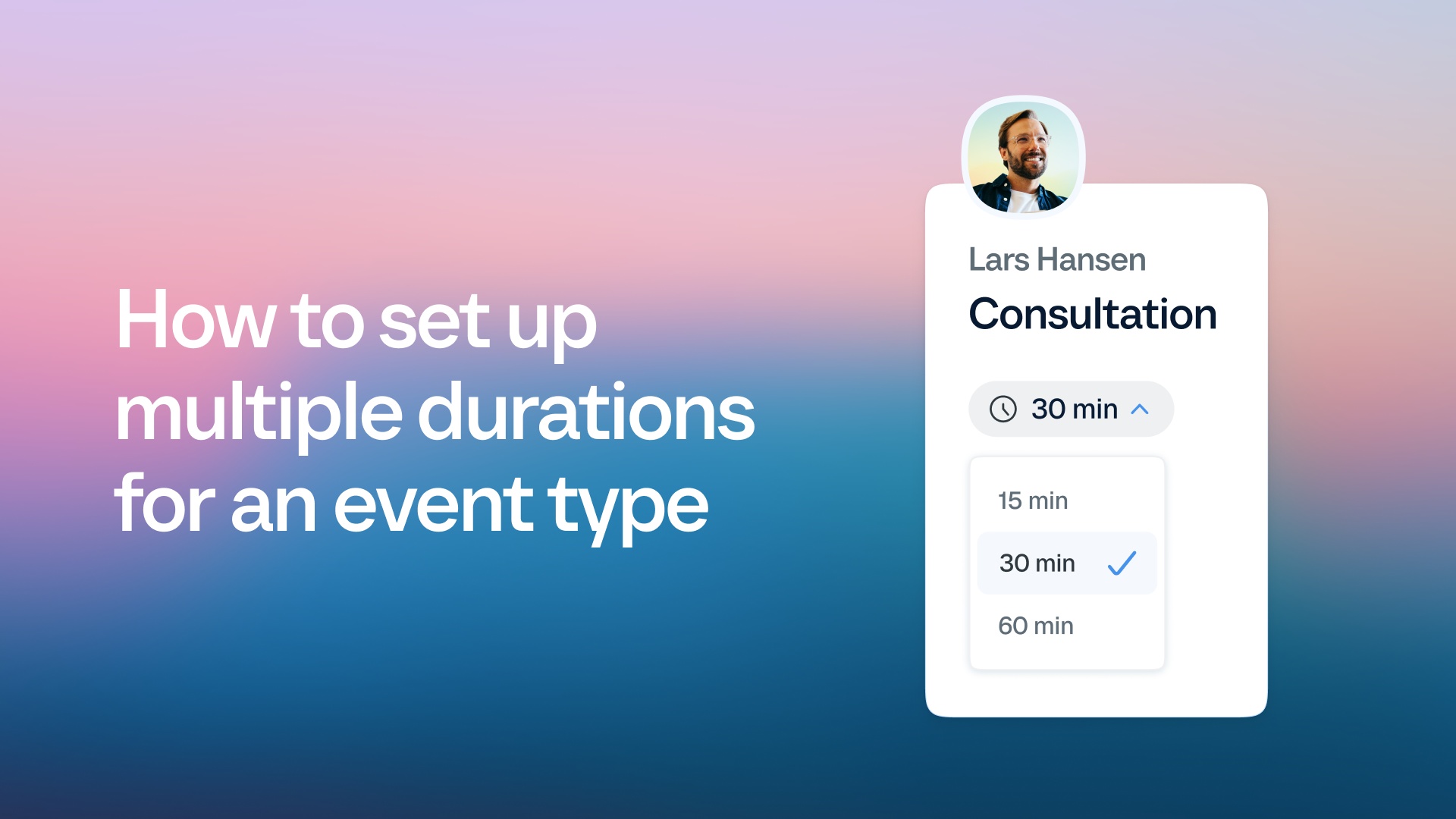 How to set up multiple durations for an event type

Lars Hansen

Consultation

30 min

15 min

30 min

60 min